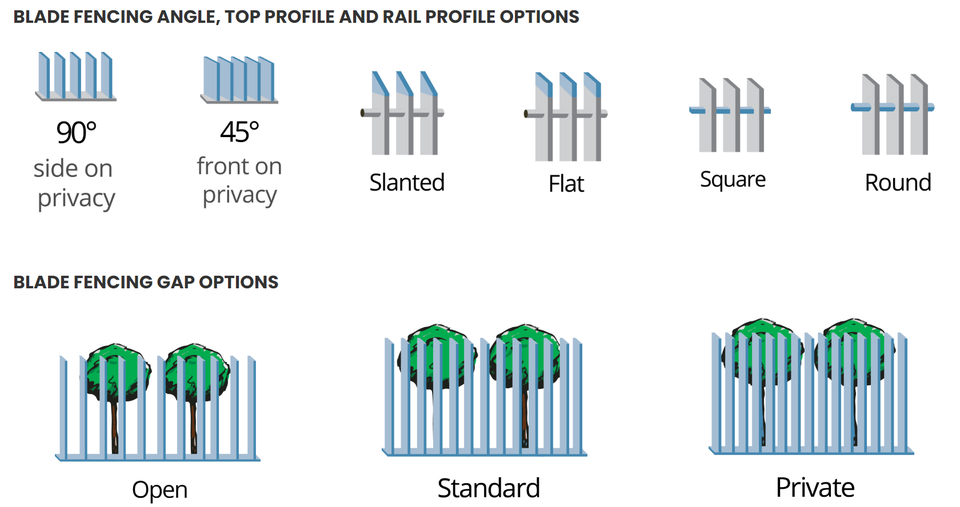 BLADE FENCING ANGLE, TOP PROFILE AND RAIL PROFILE OPTIONS

90°
side on
privacy

45°
front on
privacy

Slanted

Flat

Square

Round

BLADE FENCING GAP OPTIONS

Open

Standard

Private